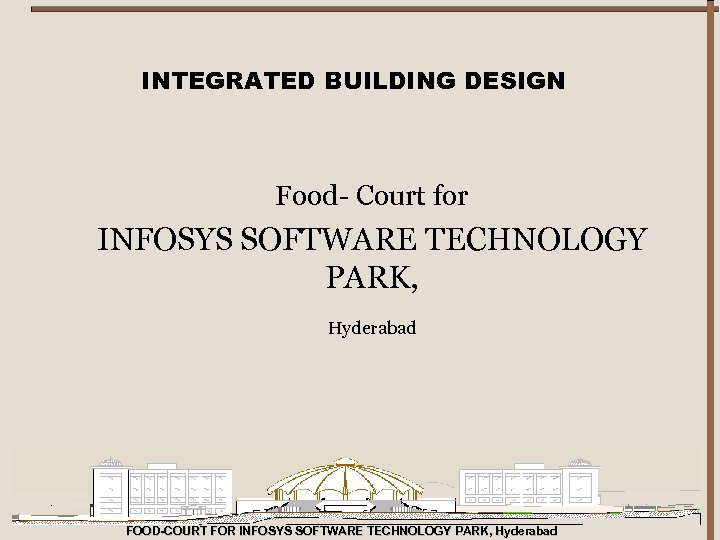 INTEGRATED BUILDING DESIGN

Food- Court for
INFOSYS SOFTWARE TECHNOLOGY PARK,

Hyderabad

FOOD-COURT FOR INFOSYS SOFTWARE TECHNOLOGY PARK, Hyderabad